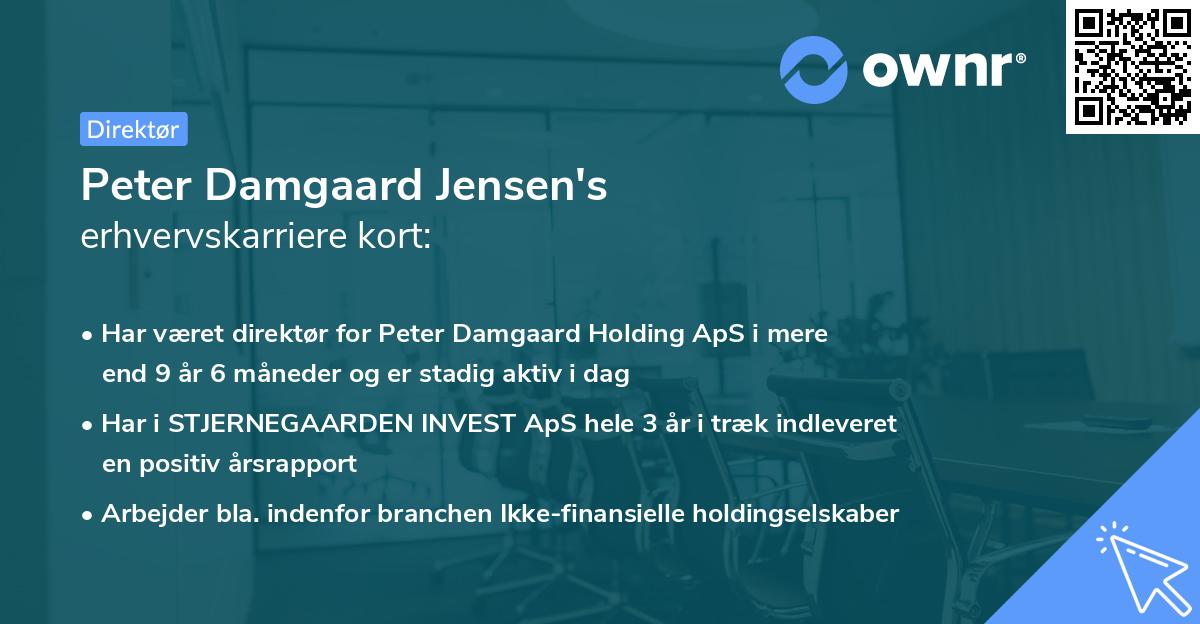 ownr®

Direktør

Peter Damgaard Jensen's
erhvervskarriere kort:

• Har været direktør for Peter Damgaard Holding ApS i mere end 9 år 6 måneder og er stadig aktiv i dag

• Har i STJERNEGAARDEN INVEST ApS hele 3 år i træk indleveret en positiv årsrapport

• Arbejder bla. indenfor branchen Ikke-finansielle holdingselskaber